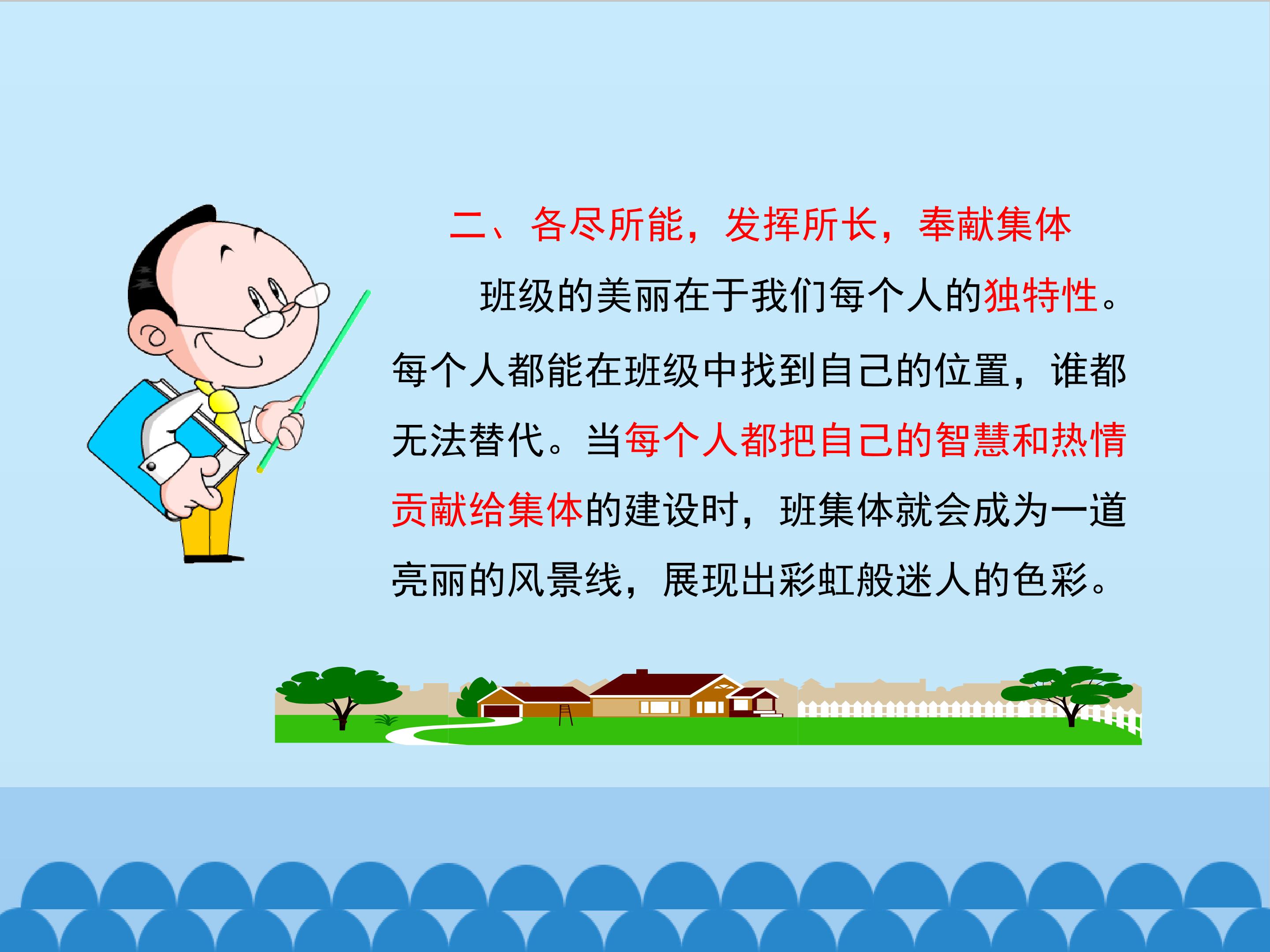 二、各尽所能，发挥所长，奉献集体

班级的美丽在于我们每个人的独特性。每个人都能在班级中找到自己的位置，谁都无法替代。当每个人都把自己的智慧和热情贡献给集体的建设时，班集体就会成为一道亮丽的风景线，展现出彩虹般迷人的色彩。